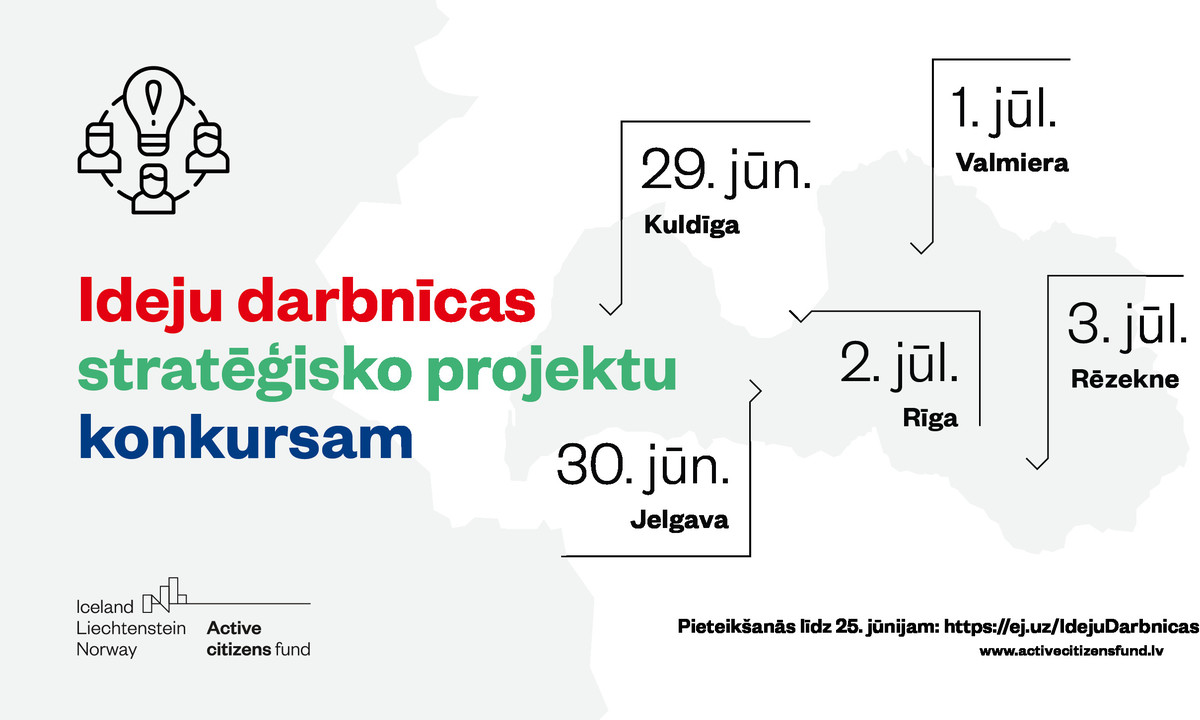 Ideju darbnīcas stratēģisko projektu konkursam

29. jūn.
Kuldīga

1. jūl.
Valmiera

2. jūl.
Rīga

3. jūl.
Rēzekne

30. jūn.
Jelgava

Iceland
Liechtenstein
Norway
Active
citizens fund

Pieteikšanās līdz 25. jūnijam: https://ej.uz/IdejuDarbnicas
www.activecitizensfund.lv